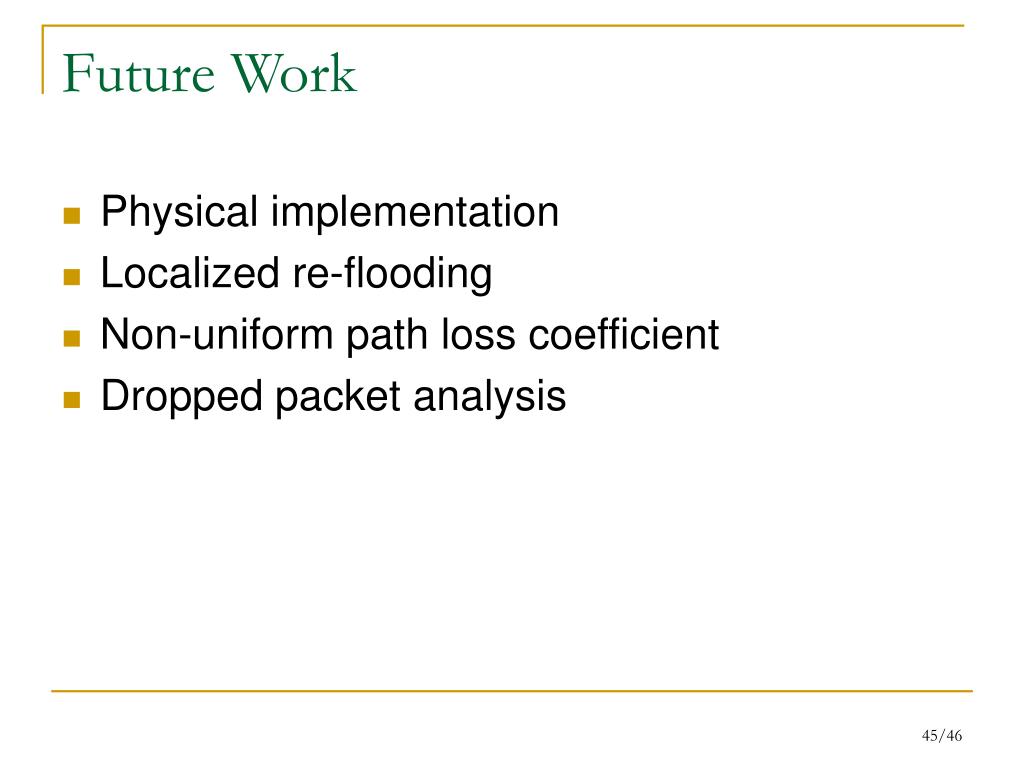 Future Work

- Physical implementation
- Localized re-flooding
- Non-uniform path loss coefficient
- Dropped packet analysis

45/46